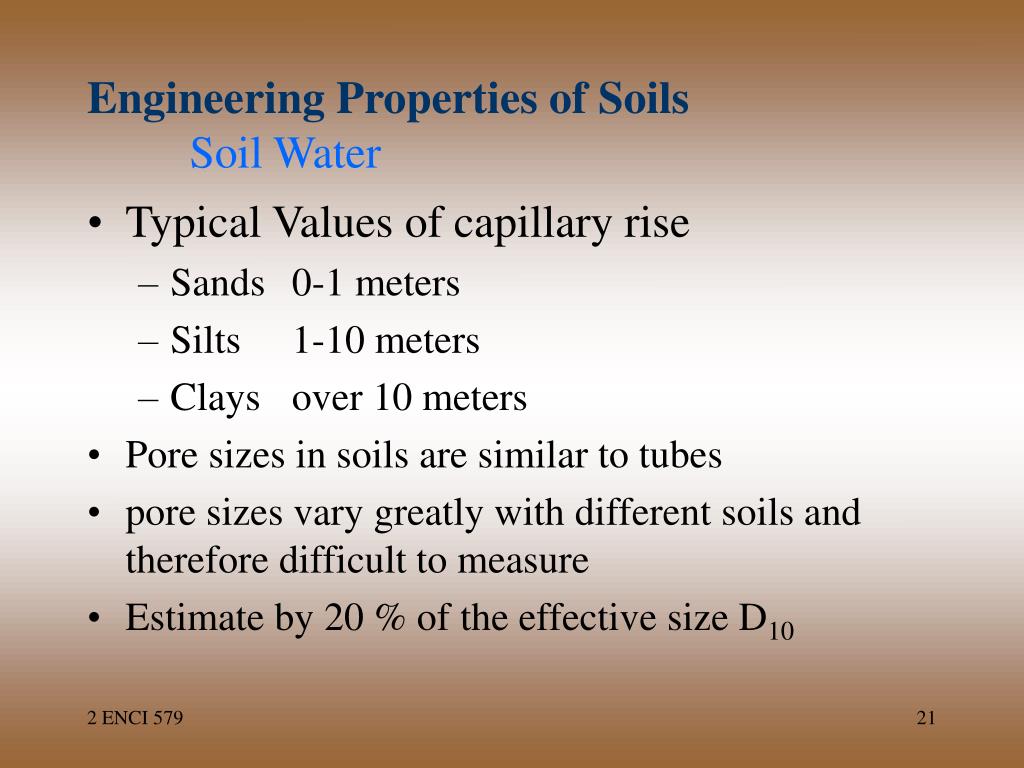 Engineering Properties of Soils
Soil Water

• Typical Values of capillary rise
– Sands 0-1 meters
– Silts 1-10 meters
– Clays over 10 meters
• Pore sizes in soils are similar to tubes
• pore sizes vary greatly with different soils and therefore difficult to measure
• Estimate by 20 % of the effective size $D_{10}$

2 ENCI 579

21